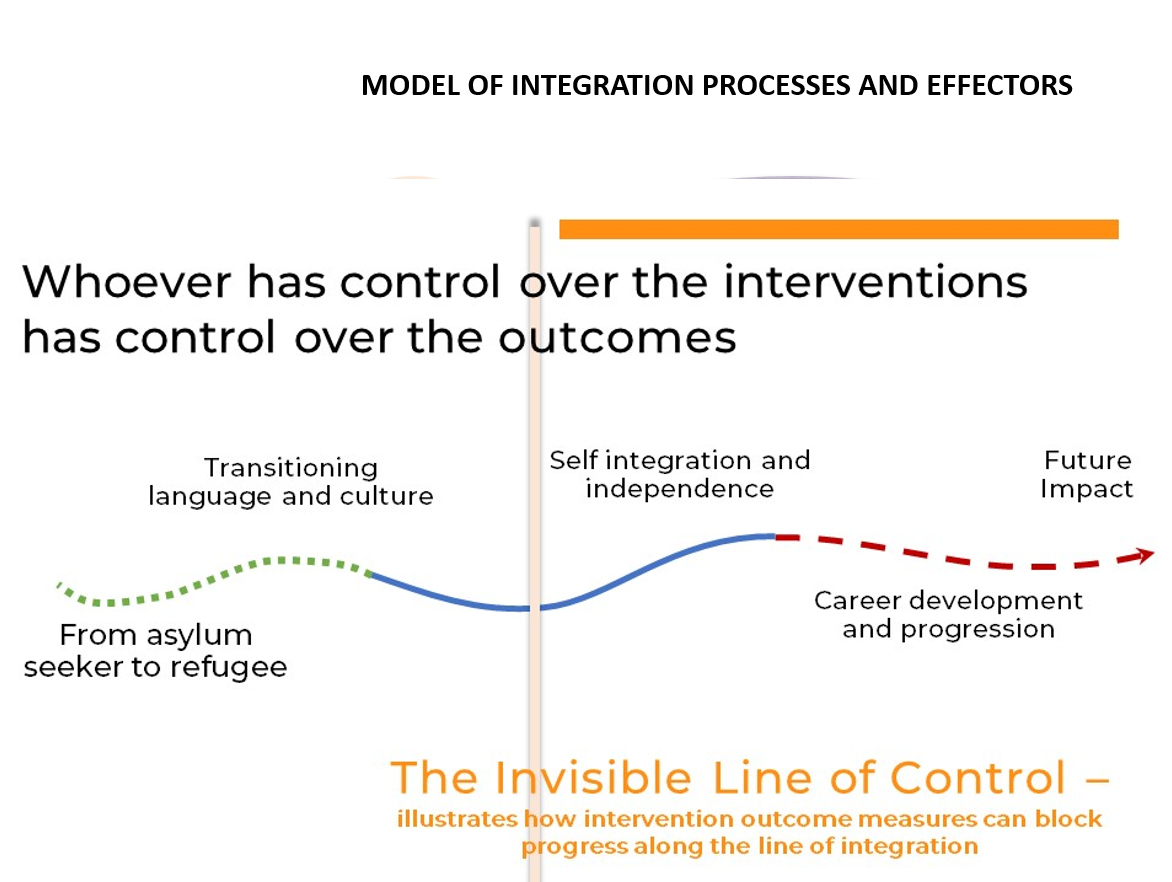 MODEL OF INTEGRATION PROCESSES AND EFFECTORS

Whoever has control over the interventions has control over the outcomes

Transitioning language and culture

Self integration and independence

Future Impact

From asylum seeker to refugee

Career development and progression

The Invisible Line of Control –
illustrates how intervention outcome measures can block progress along the line of integration